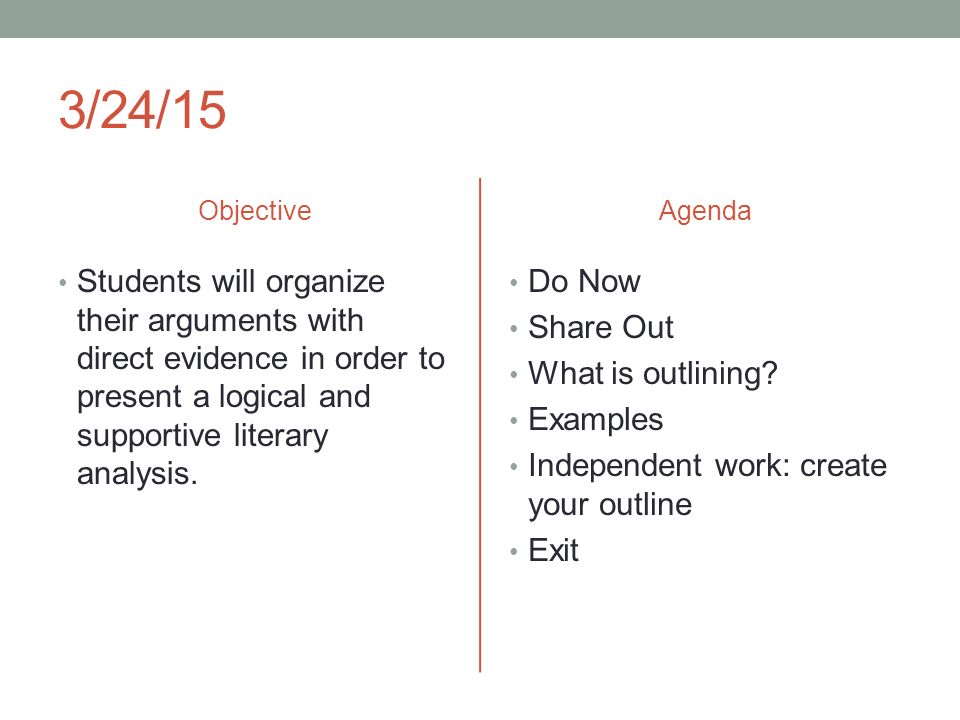 3/24/15

Objective

• Students will organize their arguments with direct evidence in order to present a logical and supportive literary analysis.

Agenda

• Do Now
• Share Out
• What is outlining?
• Examples
• Independent work: create your outline
• Exit